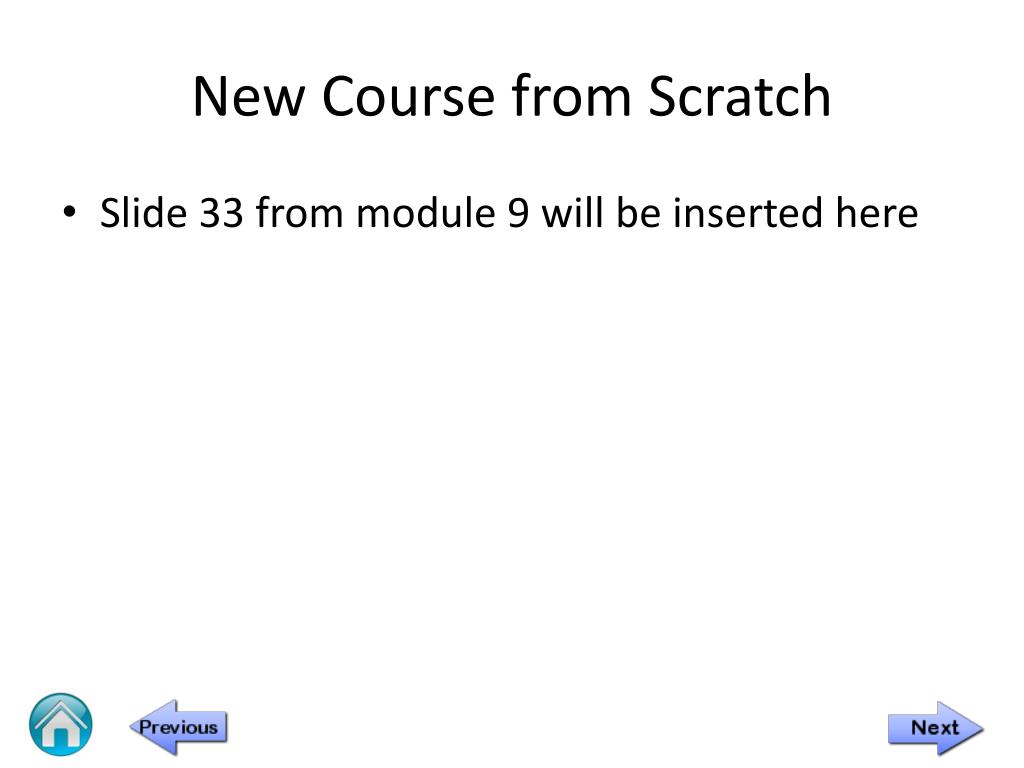 New Course from Scratch

• Slide 33 from module 9 will be inserted here

Previous

Next